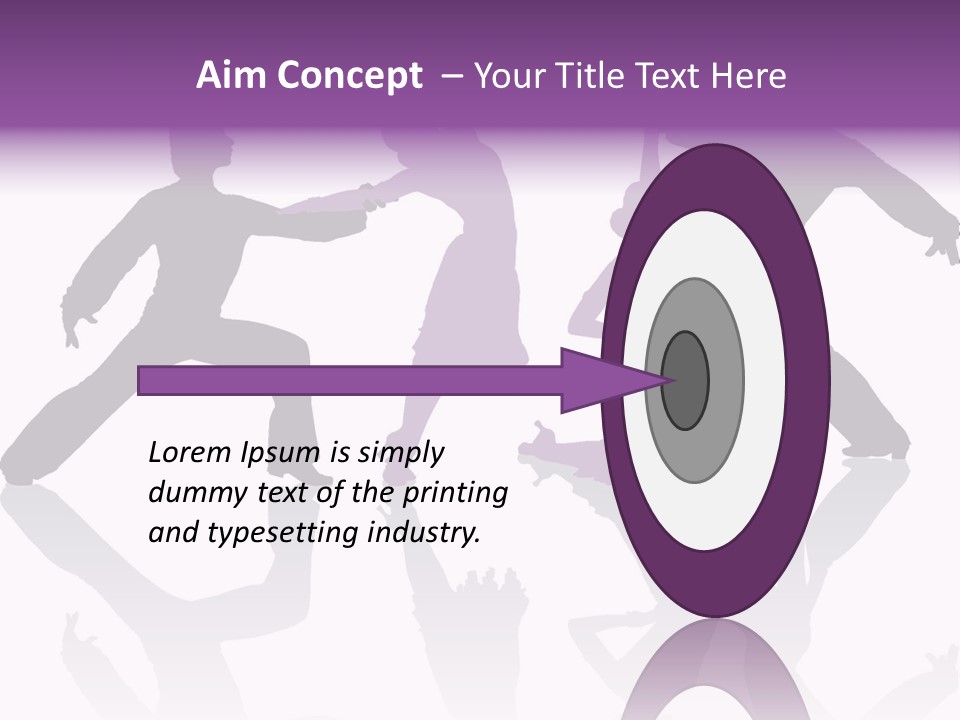 Aim Concept – Your Title Text Here

Lorem Ipsum is simply dummy text of the printing and typesetting industry.